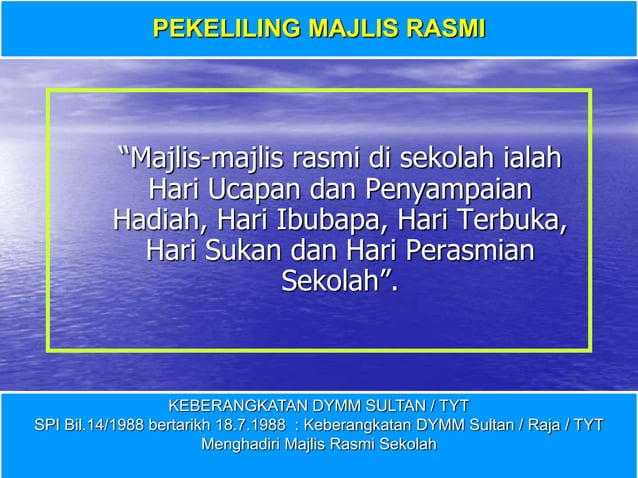 PEKELILING MAJLIS RASMI

“Majlis-majlis rasmi di sekolah ialah Hari Ucapan dan Penyampaian Hadiah, Hari Ibubapa, Hari Terbuka, Hari Sukan dan Hari Perasmian Sekolah”.

KEBERANGKATAN DYMM SULTAN / TYT
SPI Bil.14/1988 bertarikh 18.7.1988 : Keberangkatan DYMM Sultan / Raja / TYT Menghadiri Majlis Rasmi Sekolah